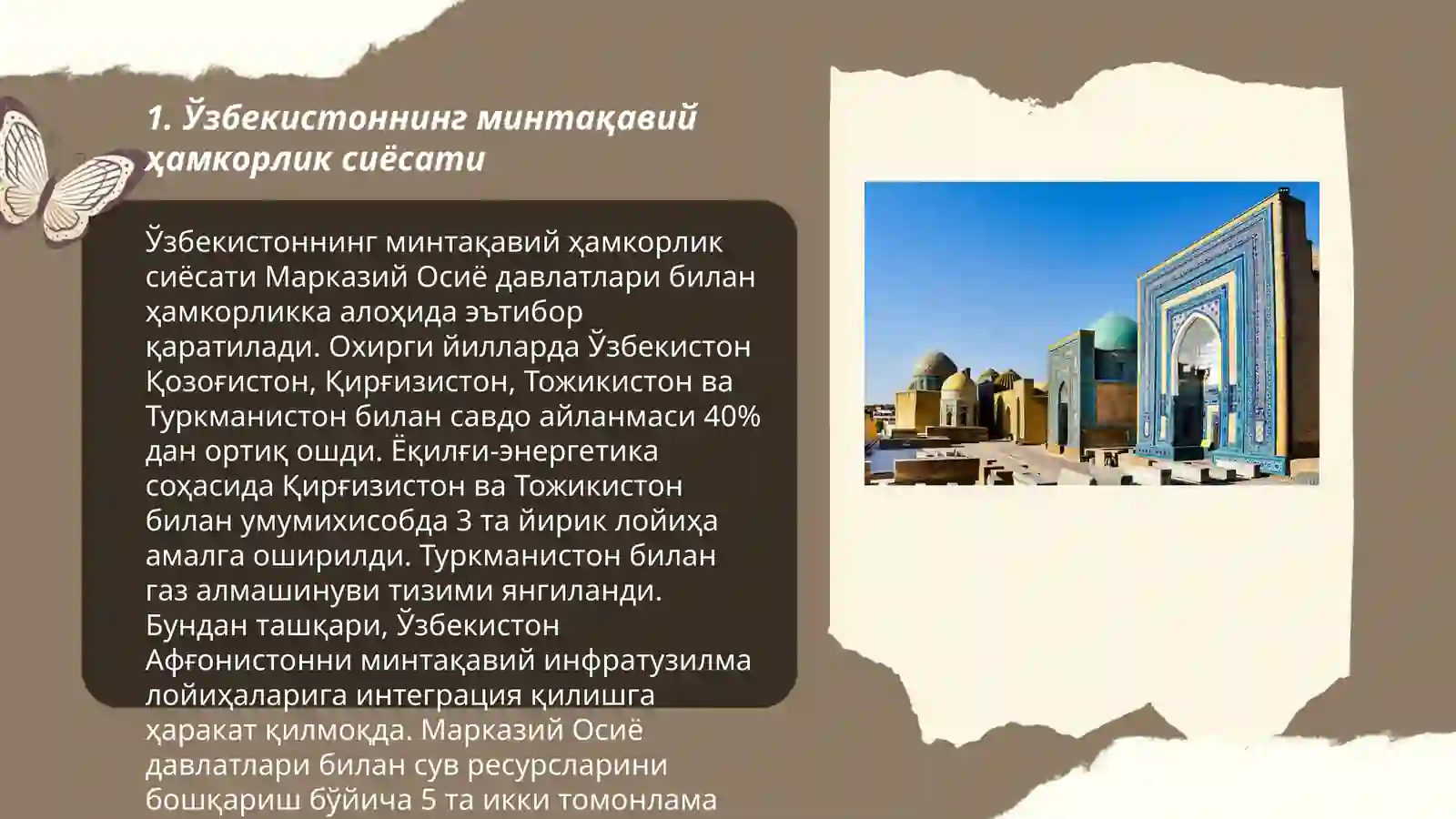 1. Ўзбекистоннинг минтақавий ҳамкорлик сиёсати

Ўзбекистоннинг минтақавий ҳамкорлик сиёсати Марказий Осиё давлатлари билан ҳамкорликка алоҳида эътибор қаратилади. Охирги йилларда Ўзбекистон Қозоғистон, Қирғизистон, Тожикистон ва Туркманистон билан савдо айланмаси 40% дан ортиқ ошди. Ёқилғи-энергетика соҳасида Қирғизистон ва Тожикистон билан умумихисобда 3 та йирик лойиҳа амалга оширилди. Туркманистон билан газ алмашинуви тизими янгиланди. Бундан ташқари, Ўзбекистон Афғонистонни минтақавий инфратузилма лойиҳаларига интеграция қилишга ҳаракат қилмоқда. Марказий Осиё давлатлари билан сув ресурсларини бошқариш бўйича 5 та икки томонлама